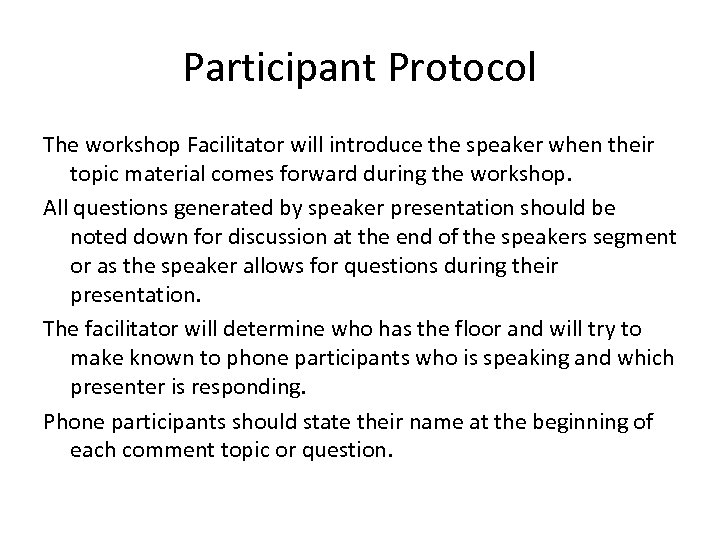 Participant Protocol

The workshop Facilitator will introduce the speaker when their topic material comes forward during the workshop.

All questions generated by speaker presentation should be noted down for discussion at the end of the speakers segment or as the speaker allows for questions during their presentation.

The facilitator will determine who has the floor and will try to make known to phone participants who is speaking and which presenter is responding.

Phone participants should state their name at the beginning of each comment topic or question.